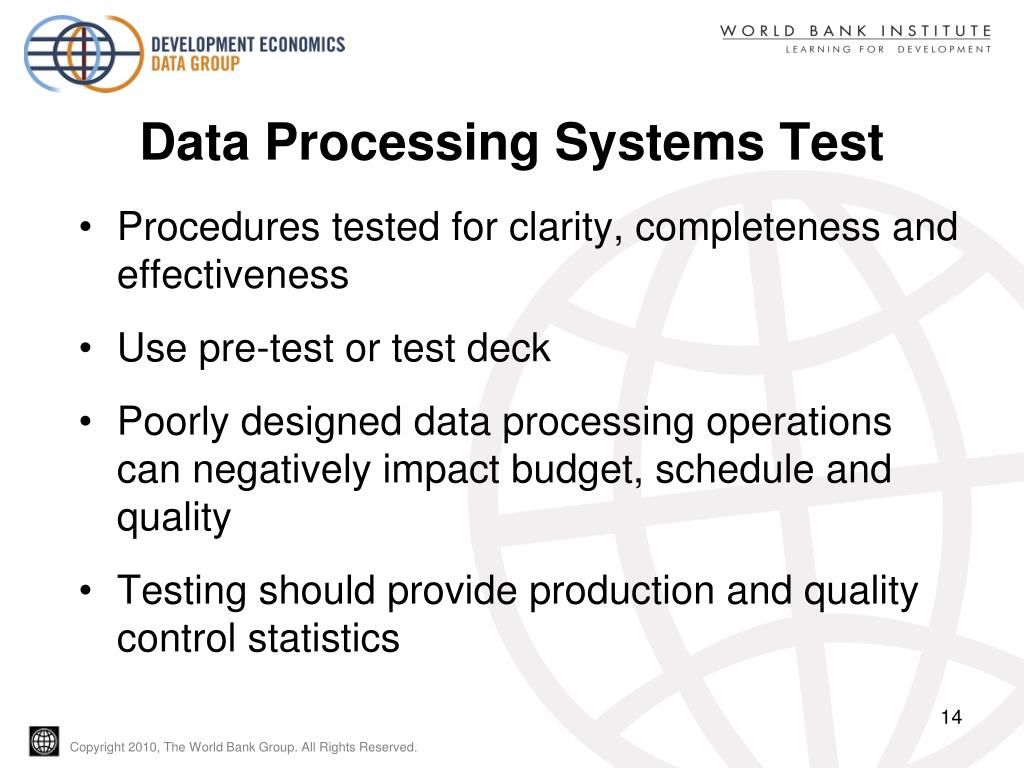 DEVELOPMENT ECONOMICS
DATA GROUP

WORLD BANK INSTITUTE
LEARNING FOR DEVELOPMENT

Data Processing Systems Test

• Procedures tested for clarity, completeness and effectiveness

• Use pre-test or test deck

• Poorly designed data processing operations can negatively impact budget, schedule and quality

• Testing should provide production and quality control statistics

14

Copyright 2010, The World Bank Group. All Rights Reserved.